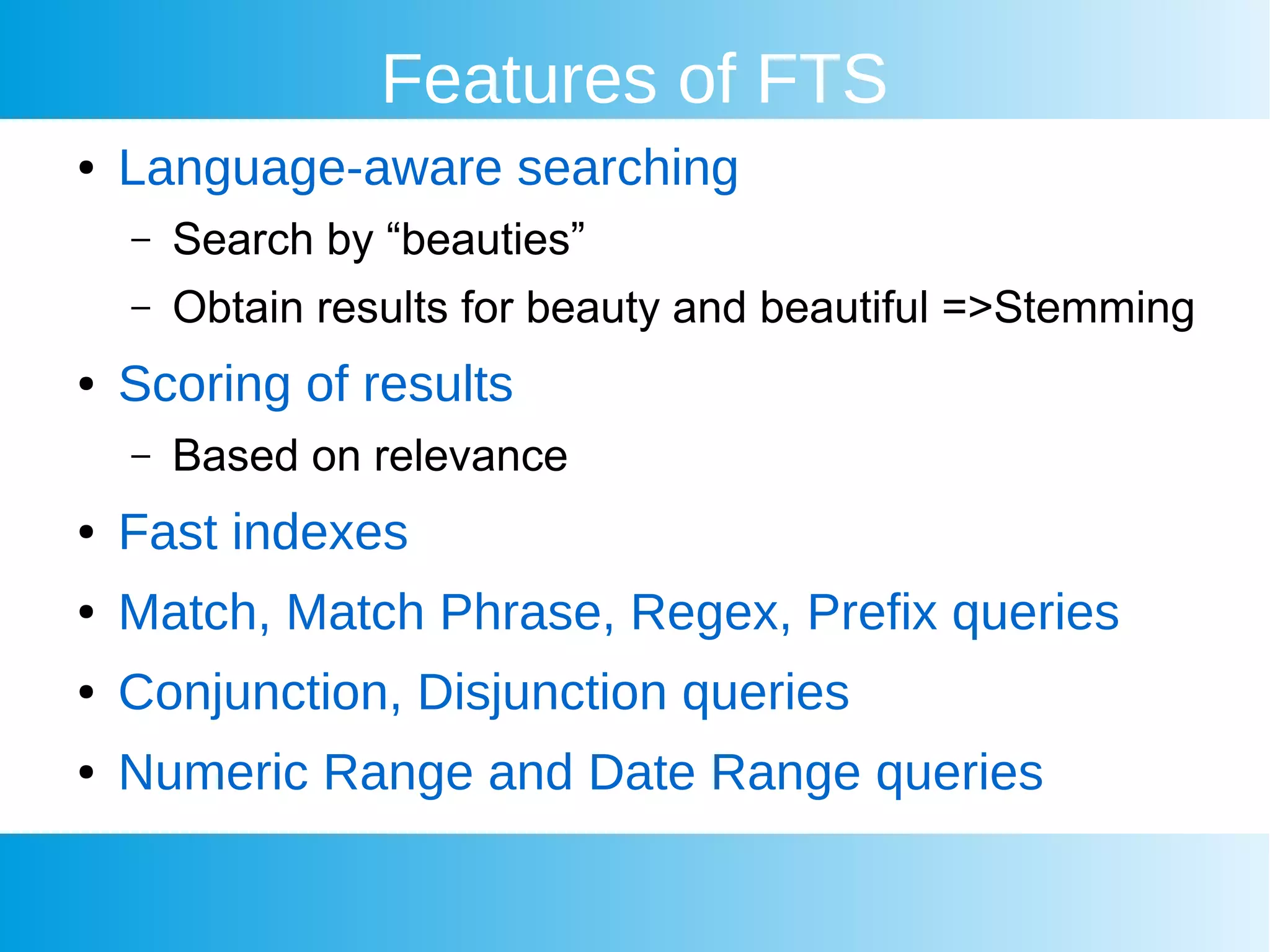 Features of FTS

• Language-aware searching
  – Search by “beauties”
  – Obtain results for beauty and beautiful =>Stemming
• Scoring of results
  – Based on relevance
• Fast indexes
• Match, Match Phrase, Regex, Prefix queries
• Conjunction, Disjunction queries
• Numeric Range and Date Range queries